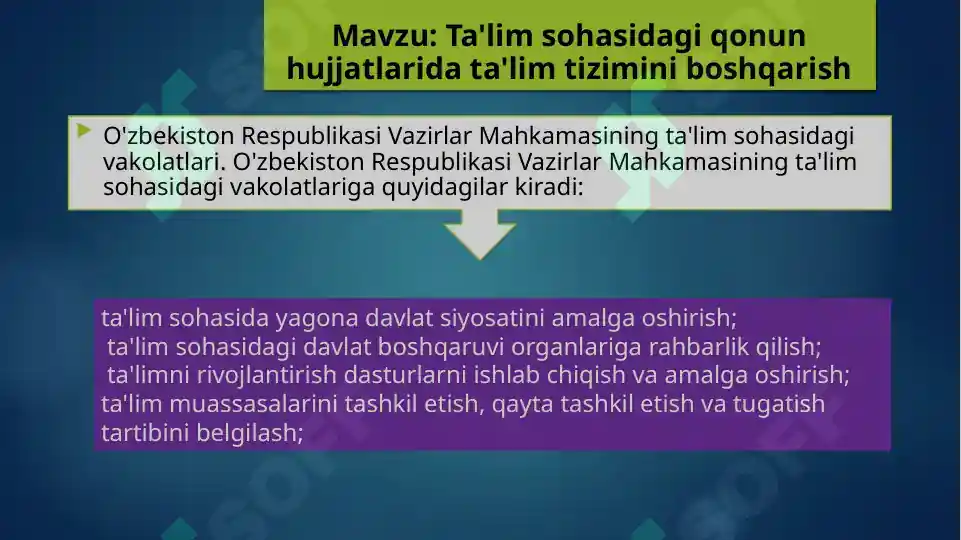 Mavzu: Ta'lim sohasidagi qonun hujjatlarida ta'lim tizimini boshqarish

O'zbekiston Respublikasi Vazirlar Mahkamasining ta'lim sohasidagi vakolatlari. O'zbekiston Respublikasi Vazirlar Mahkamasining ta'lim sohasidagi vakolatlariga quyidagilar kiradi:

ta'lim sohasida yagona davlat siyosatini amalga oshirish;
ta'lim sohasidagi davlat boshqaruvi organlariga rahbarlik qilish;
ta'limni rivojlantirish dasturlarni ishlab chiqish va amalga oshirish;
ta'lim muassasalarini tashkil etish, qayta tashkil etish va tugatish tartibini belgilash;